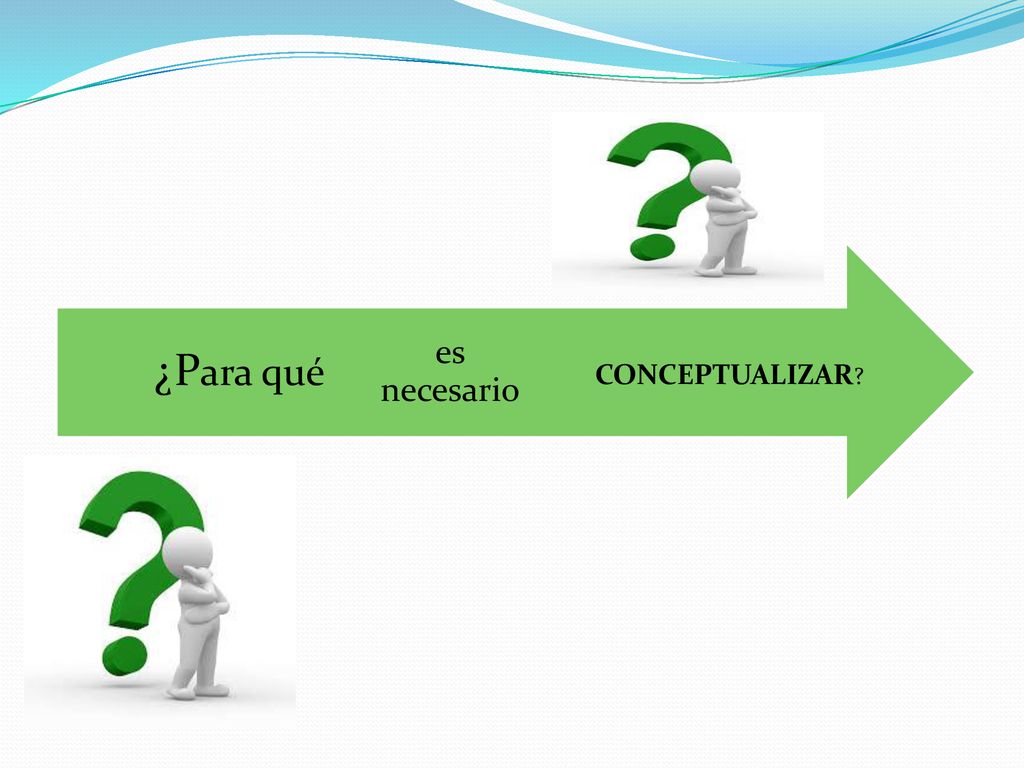 ¿Para qué

es necesario

CONCEPTUALIZAR?